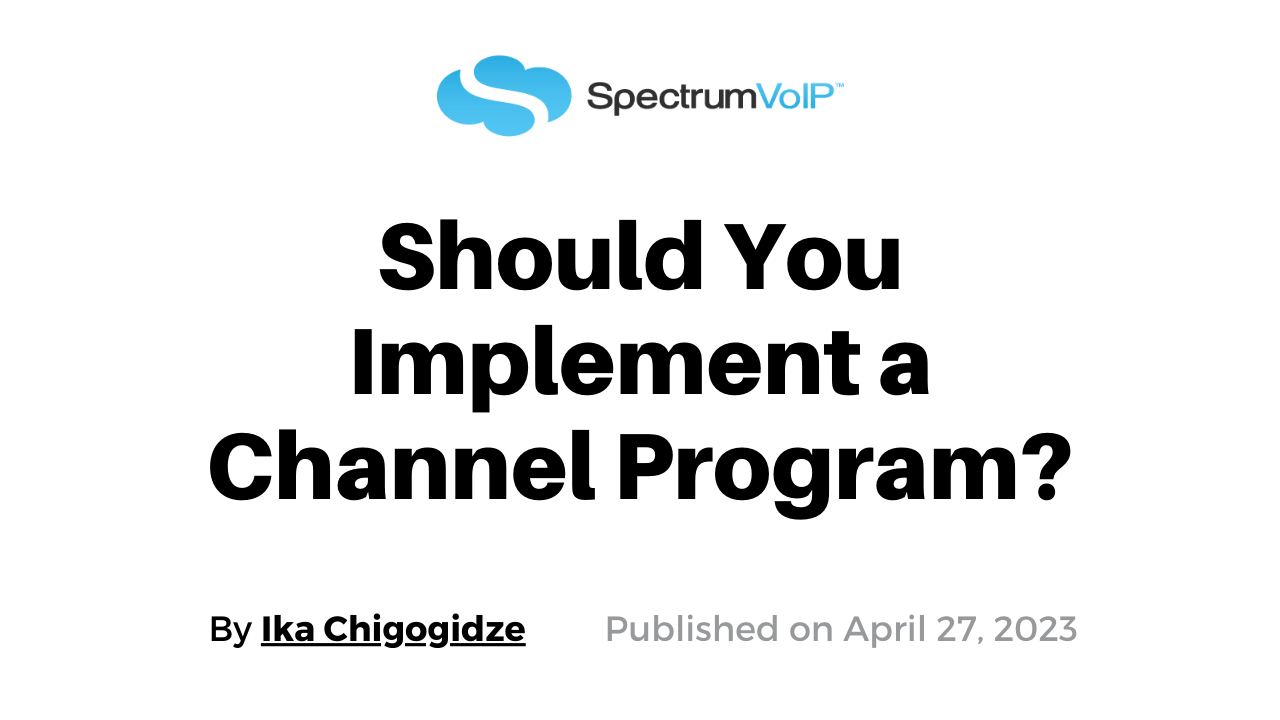 SpectrumVoIP™

Should You Implement a Channel Program?

By Ika Chigogidze

Published on April 27, 2023